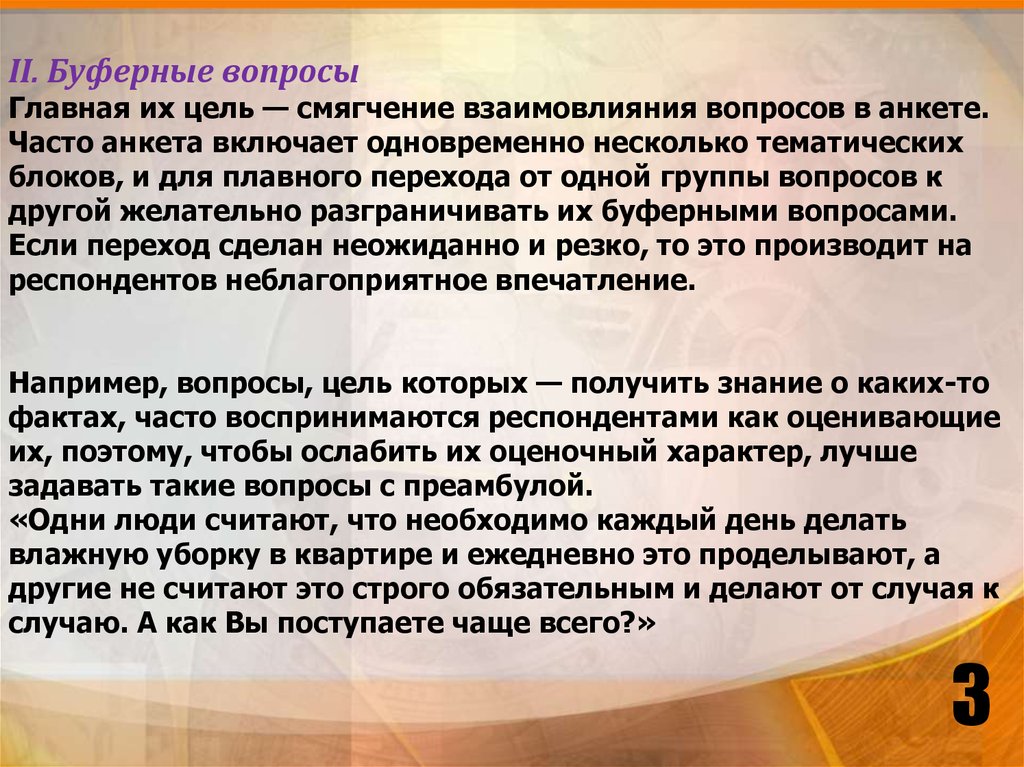 II. Буферные вопросы
Главная их цель — смягчение взаимовлияния вопросов в анкете. Часто анкета включает одновременно несколько тематических блоков, и для плавного перехода от одной группы вопросов к другой желательно разграничивать их буферными вопросами. Если переход сделан неожиданно и резко, то это производит на респондентов неблагоприятное впечатление.

Например, вопросы, цель которых — получить знание о каких-то фактах, часто воспринимаются респондентами как оценивающие их, поэтому, чтобы ослабить их оценочный характер, лучше задавать такие вопросы с преамбулой.
«Одни люди считают, что необходимо каждый день делать влажную уборку в квартире и ежедневно это проделывают, а другие не считают это строго обязательным и делают от случая к случаю. А как Вы поступаете чаще всего?»

3